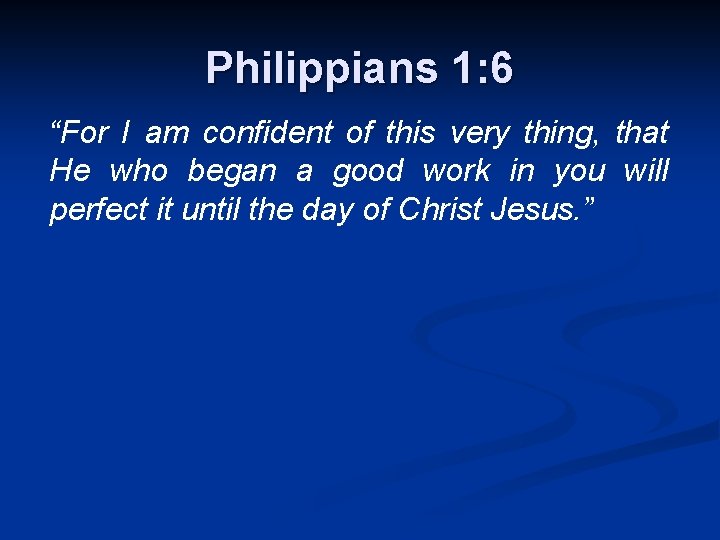 Philippians 1:6

“For I am confident of this very thing, that He who began a good work in you will perfect it until the day of Christ Jesus.”